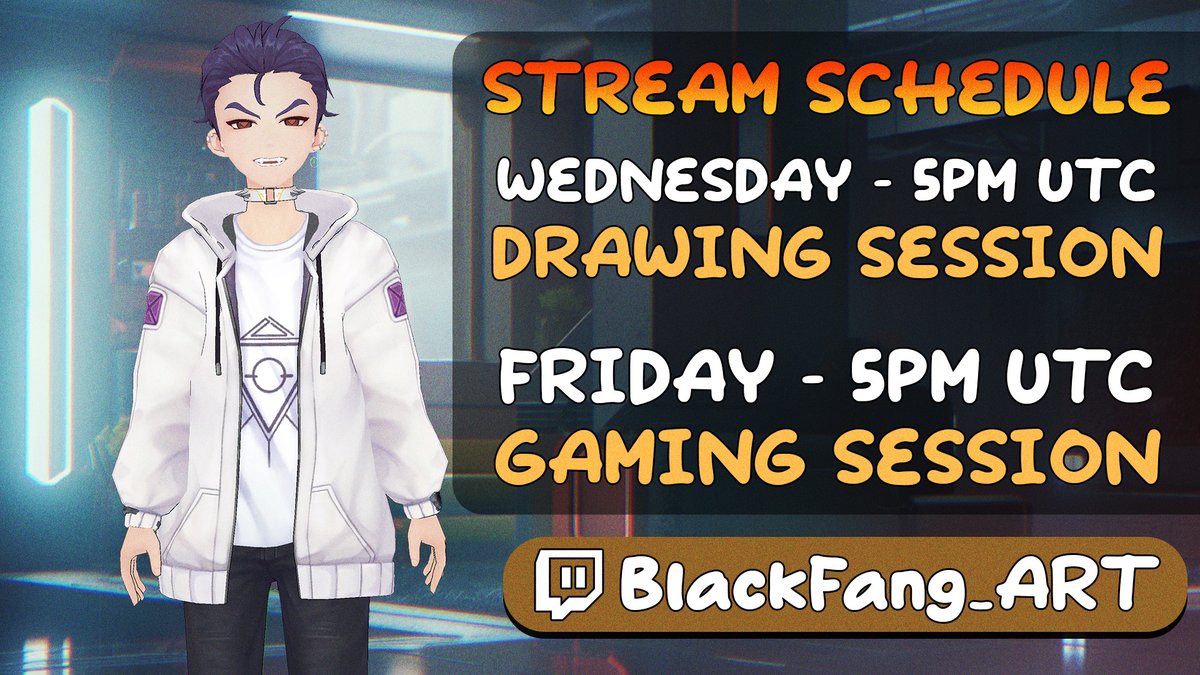 STREAM SCHEDULE
WEDNESDAY - 5PM UTC
DRAWING SESSION

FRIDAY - 5PM UTC
GAMING SESSION

BlackFang_ART